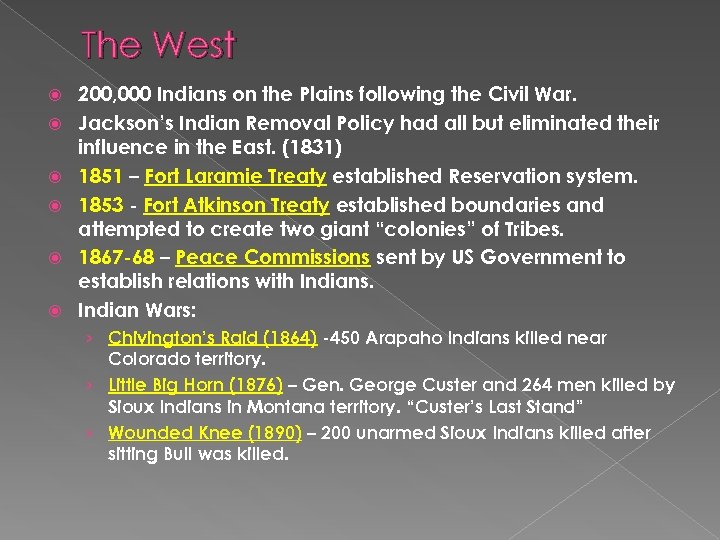 The West

200,000 Indians on the Plains following the Civil War.

Jackson's Indian Removal Policy had all but eliminated their influence in the East. (1831)

1851 – Fort Laramie Treaty established Reservation system.

1853 - Fort Atkinson Treaty established boundaries and attempted to create two giant "colonies" of Tribes.

1867-68 – Peace Commissions sent by US Government to establish relations with Indians.

Indian Wars:

Chivington's Raid (1864) -450 Arapaho Indians killed near Colorado territory.

Little Big Horn (1876) – Gen. George Custer and 264 men killed by Sioux Indians in Montana territory. "Custer's Last Stand"

Wounded Knee (1890) – 200 unarmed Sioux Indians killed after sitting Bull was killed.